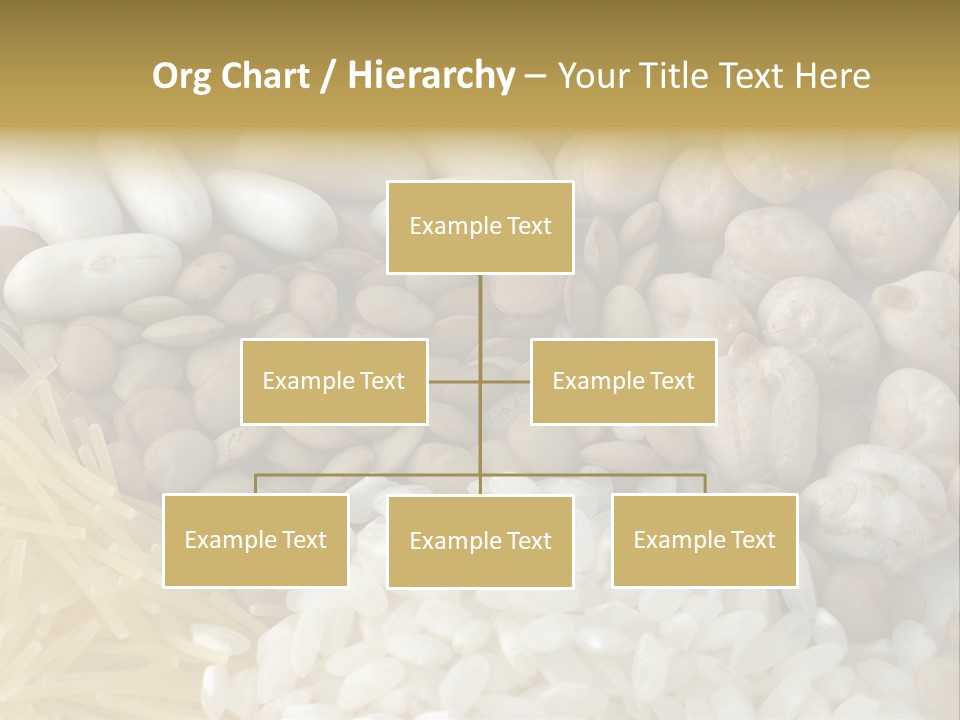 Org Chart / Hierarchy – Your Title Text Here

Example Text

Example Text

Example Text

Example Text

Example Text

Example Text